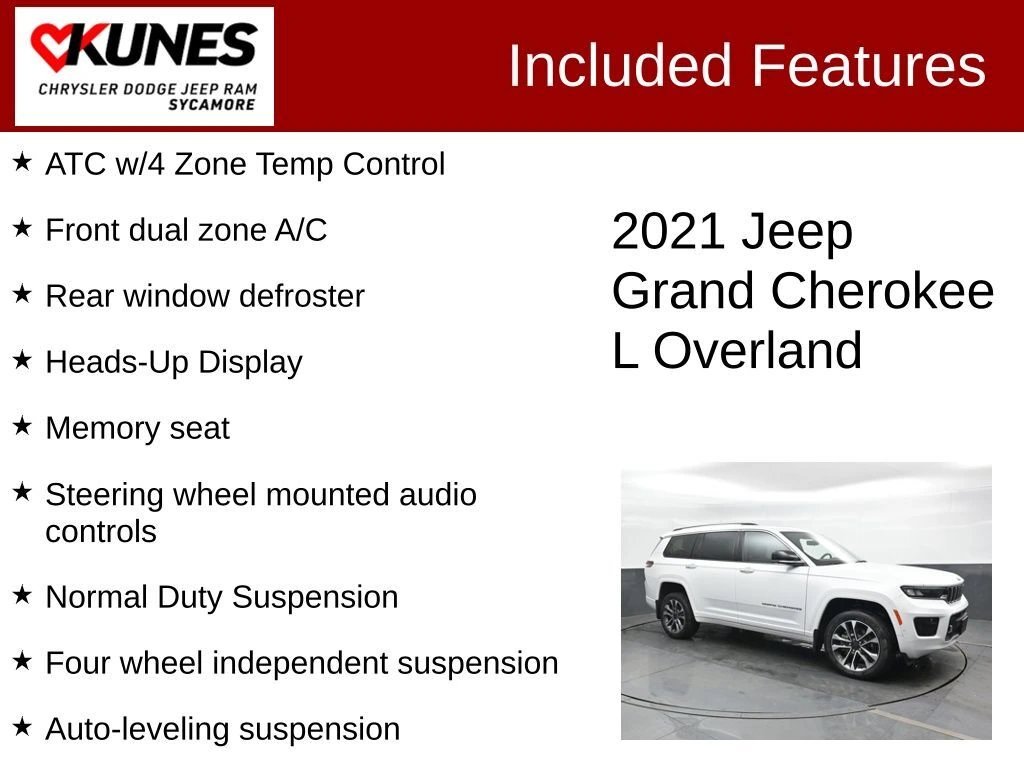 KUNES
CHRYSLER DODGE JEEP RAM
SYCAMORE

Included Features

★ ATC w/4 Zone Temp Control

★ Front dual zone A/C

★ Rear window defroster

★ Heads-Up Display

★ Memory seat

★ Steering wheel mounted audio controls

★ Normal Duty Suspension

★ Four wheel independent suspension

★ Auto-leveling suspension

2021 Jeep Grand Cherokee L Overland